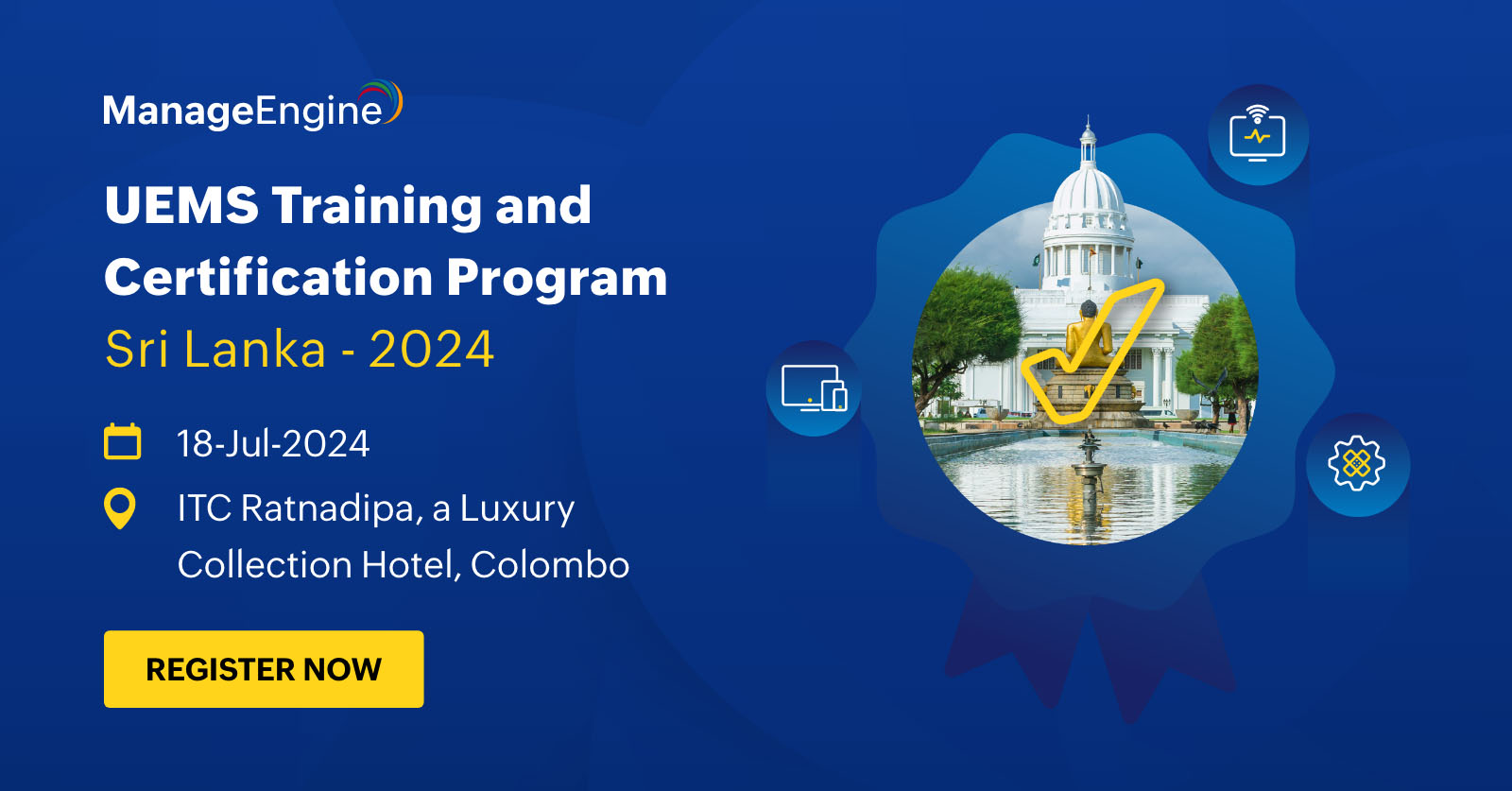 ManageEngine

UEMS Training and Certification Program
Sri Lanka - 2024

18-Jul-2024

ITC Ratnadipa, a Luxury Collection Hotel, Colombo

REGISTER NOW